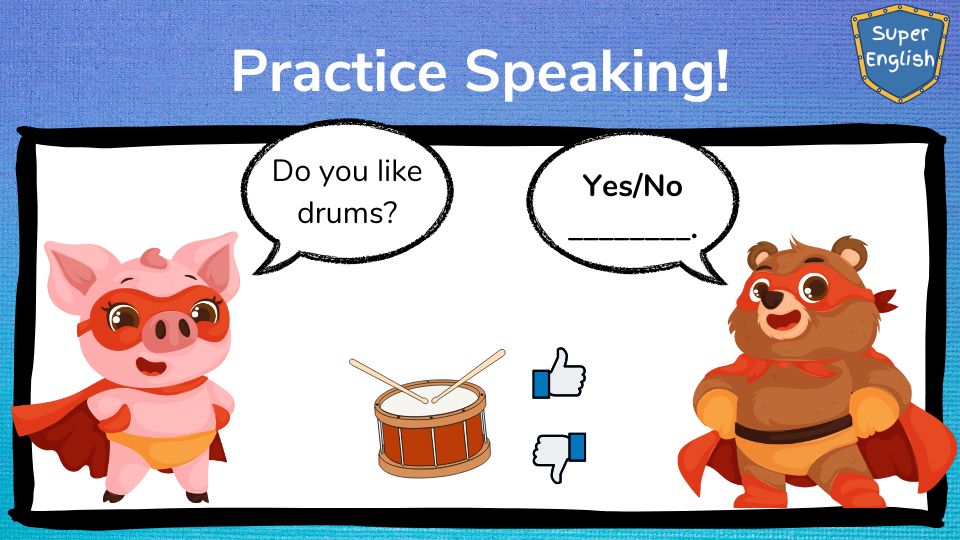 Practice Speaking!

Super English

Do you like drums?

Yes/No ________.